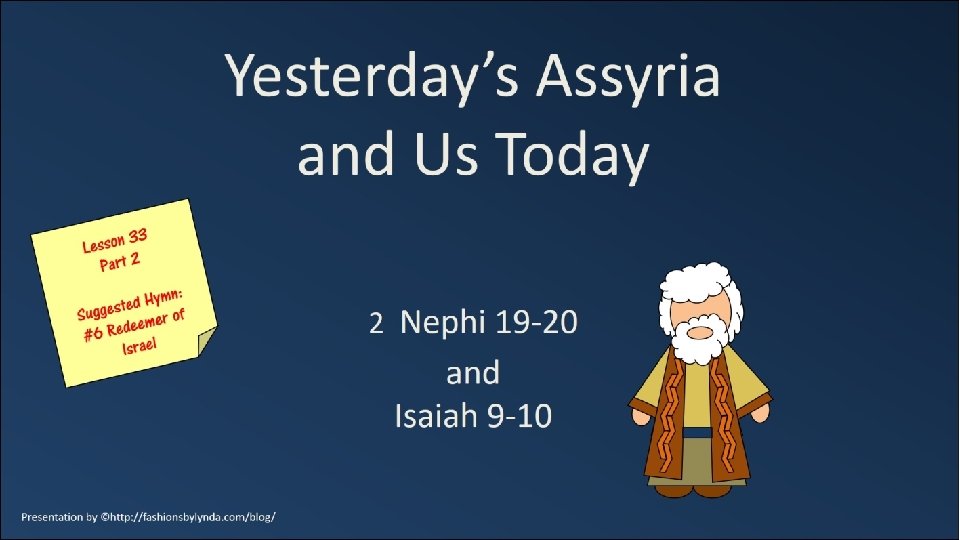 Yesterday's Assyria and Us Today

Lesson 33
Part 2

Suggested Hymn:
#6 Redeemer of Israel

2 Nephi 19-20
and
Isaiah 9-10

Presentation by ©http://fashionsbylynda.com/blog/